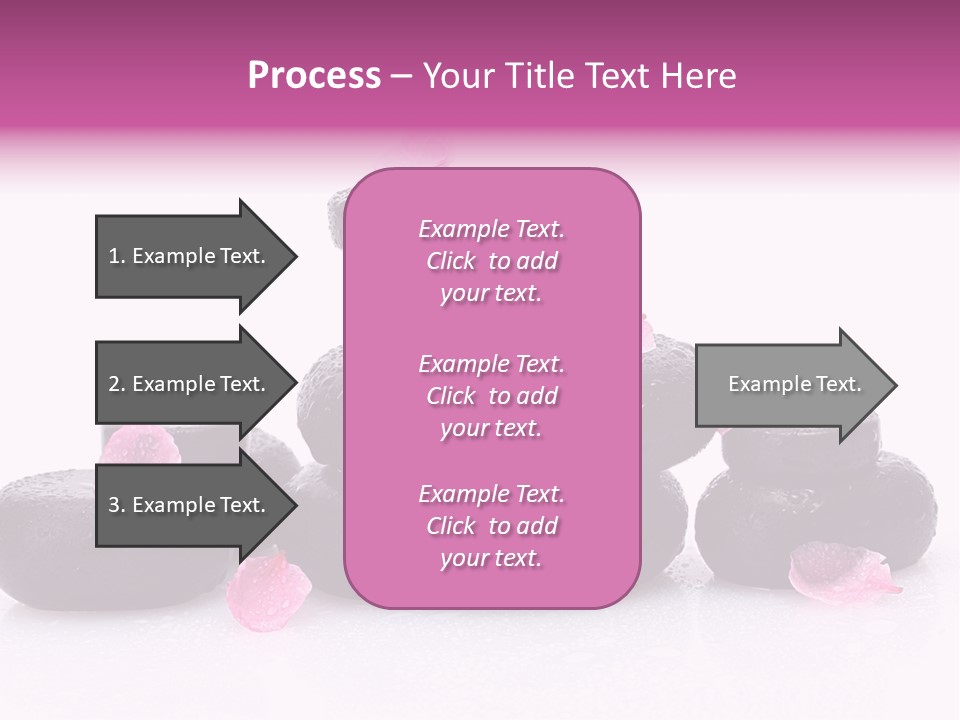 Process – Your Title Text Here

1. Example Text.

2. Example Text.

3. Example Text.

Example Text. Click to add your text.

Example Text. Click to add your text.

Example Text. Click to add your text.

Example Text.